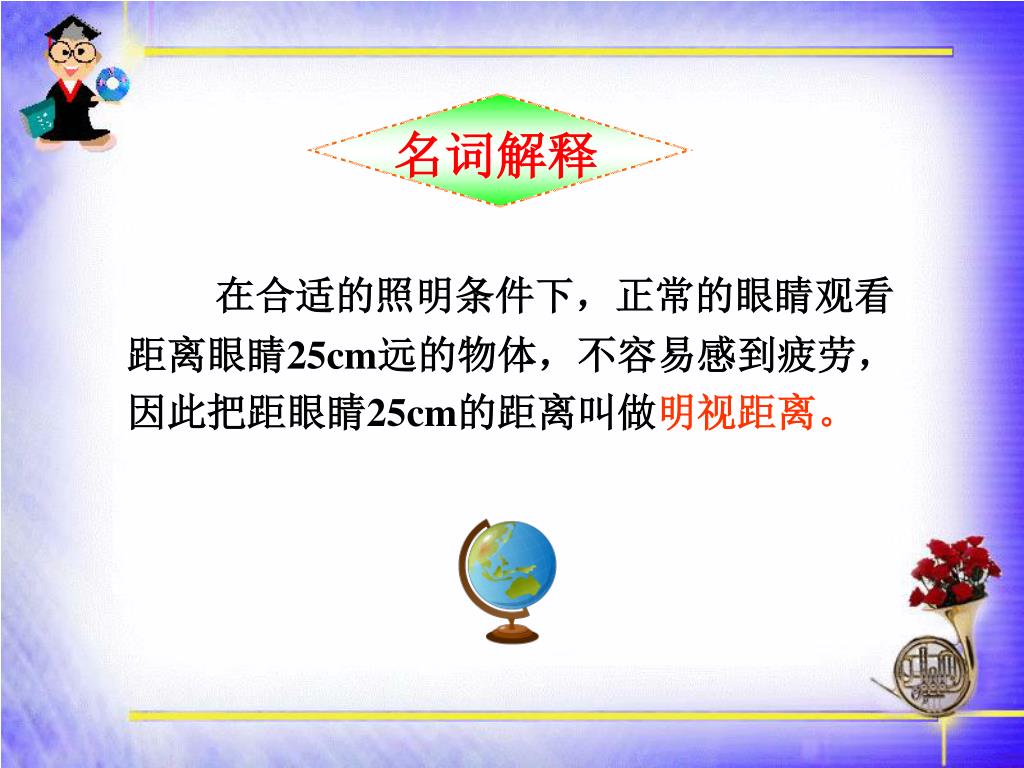 名词解释

在合适的照明条件下，正常的眼睛观看距离眼睛25cm远的物体，不容易感到疲劳，因此把距眼睛25cm的距离叫做明视距离。